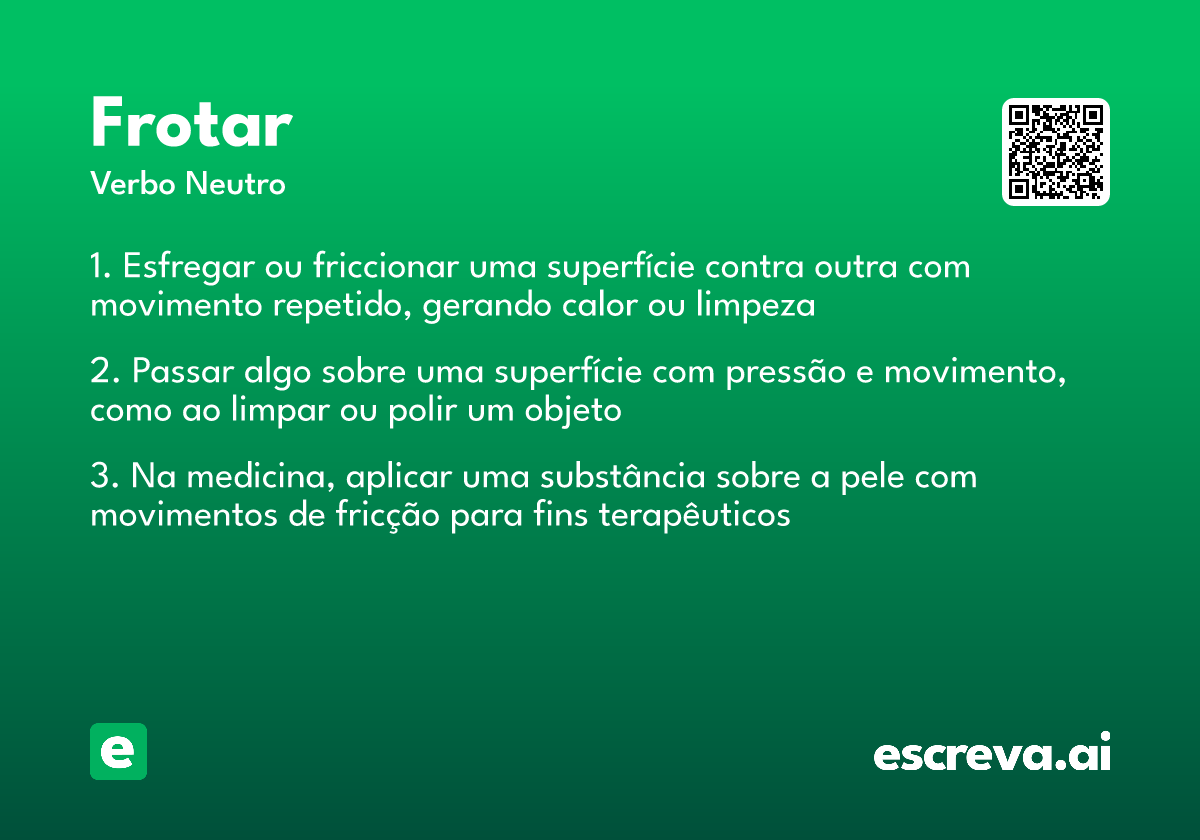 Frotar
Verbo Neutro

1. Esfregar ou friccionar uma superfície contra outra com movimento repetido, gerando calor ou limpeza

2. Passar algo sobre uma superfície com pressão e movimento, como ao limpar ou polir um objeto

3. Na medicina, aplicar uma substância sobre a pele com movimentos de fricção para fins terapêuticos

e

escreva.ai